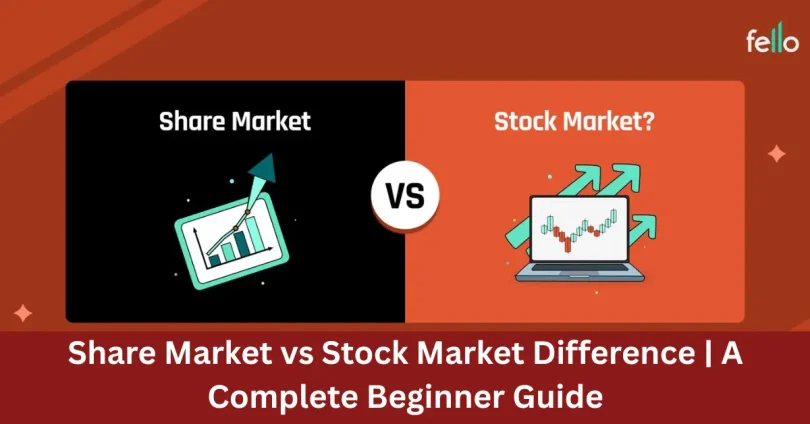 fello

Share Market

VS

Stock Market?

Share Market vs Stock Market Difference | A Complete Beginner Guide